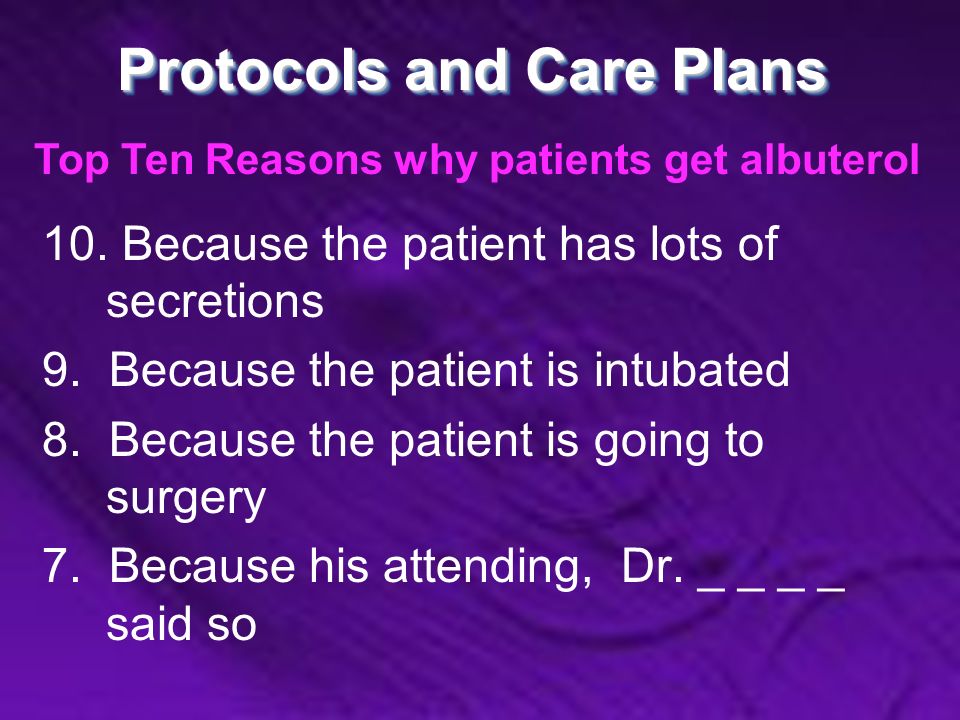 Protocols and Care Plans

Top Ten Reasons why patients get albuterol

10. Because the patient has lots of secretions

9. Because the patient is intubated

8. Because the patient is going to surgery

7. Because his attending, Dr. _ _ _ _ said so